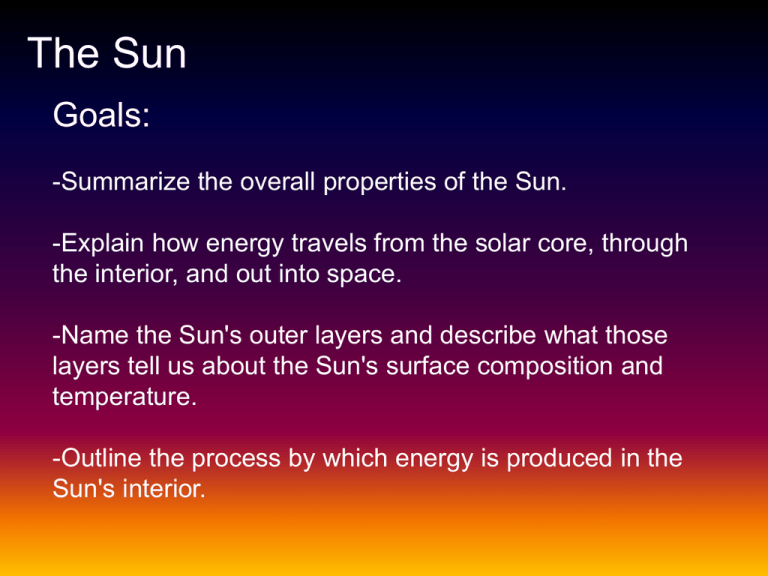 The Sun

Goals:

-Summarize the overall properties of the Sun.

-Explain how energy travels from the solar core, through the interior, and out into space.

-Name the Sun's outer layers and describe what those layers tell us about the Sun's surface composition and temperature.

-Outline the process by which energy is produced in the Sun's interior.